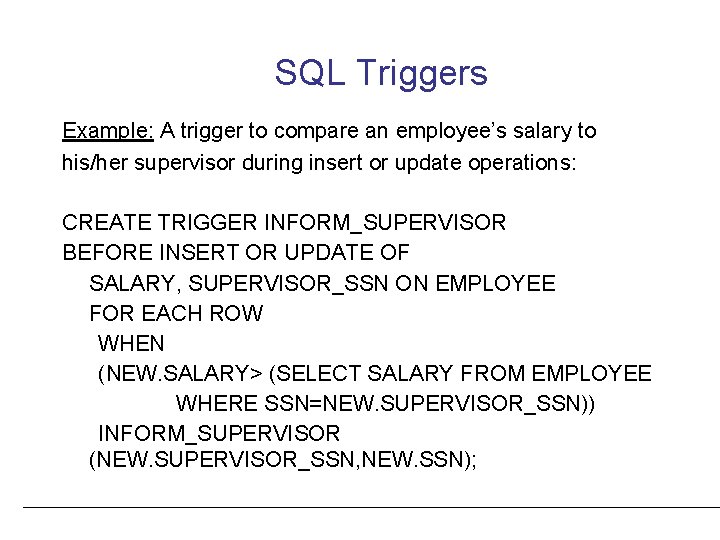 SQL Triggers

Example: A trigger to compare an employee's salary to his/her supervisor during insert or update operations:

CREATE TRIGGER INFORM_SUPERVISOR
BEFORE INSERT OR UPDATE OF
SALARY, SUPERVISOR_SSN ON EMPLOYEE
FOR EACH ROW
WHEN
(NEW.SALARY> (SELECT SALARY FROM EMPLOYEE
WHERE SSN=NEW.SUPERVISOR_SSN))
INFORM_SUPERVISOR
(NEW.SUPERVISOR_SSN,NEW.SSN);